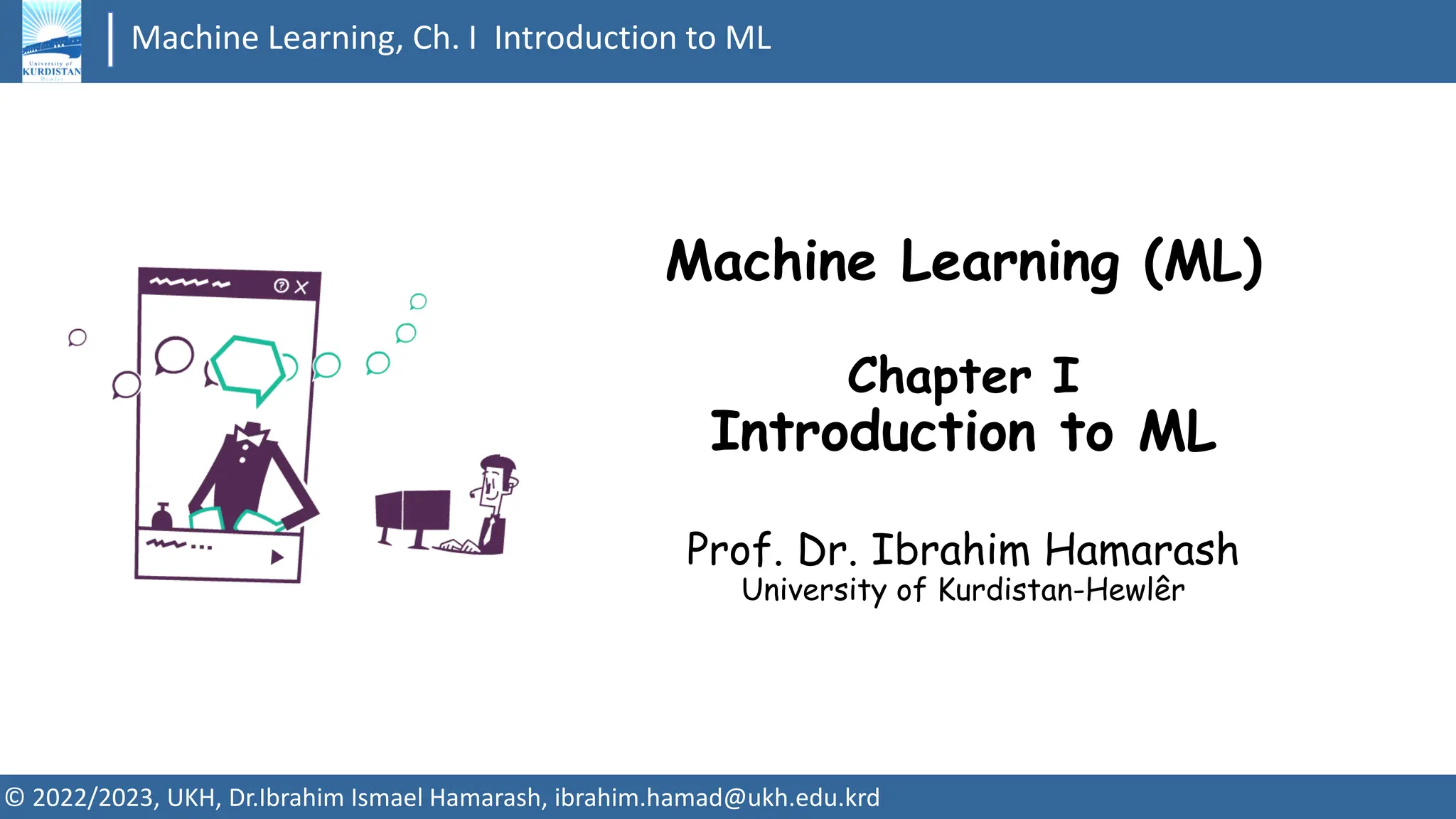 University of KURDISTAN Hewlêr

Machine Learning, Ch. I Introduction to ML

Machine Learning (ML)

Chapter I
Introduction to ML

Prof. Dr. Ibrahim Hamarash
University of Kurdistan-Hewlêr

© 2022/2023, UKH, Dr.Ibrahim Ismael Hamarash, ibrahim.hamad@ukh.edu.krd